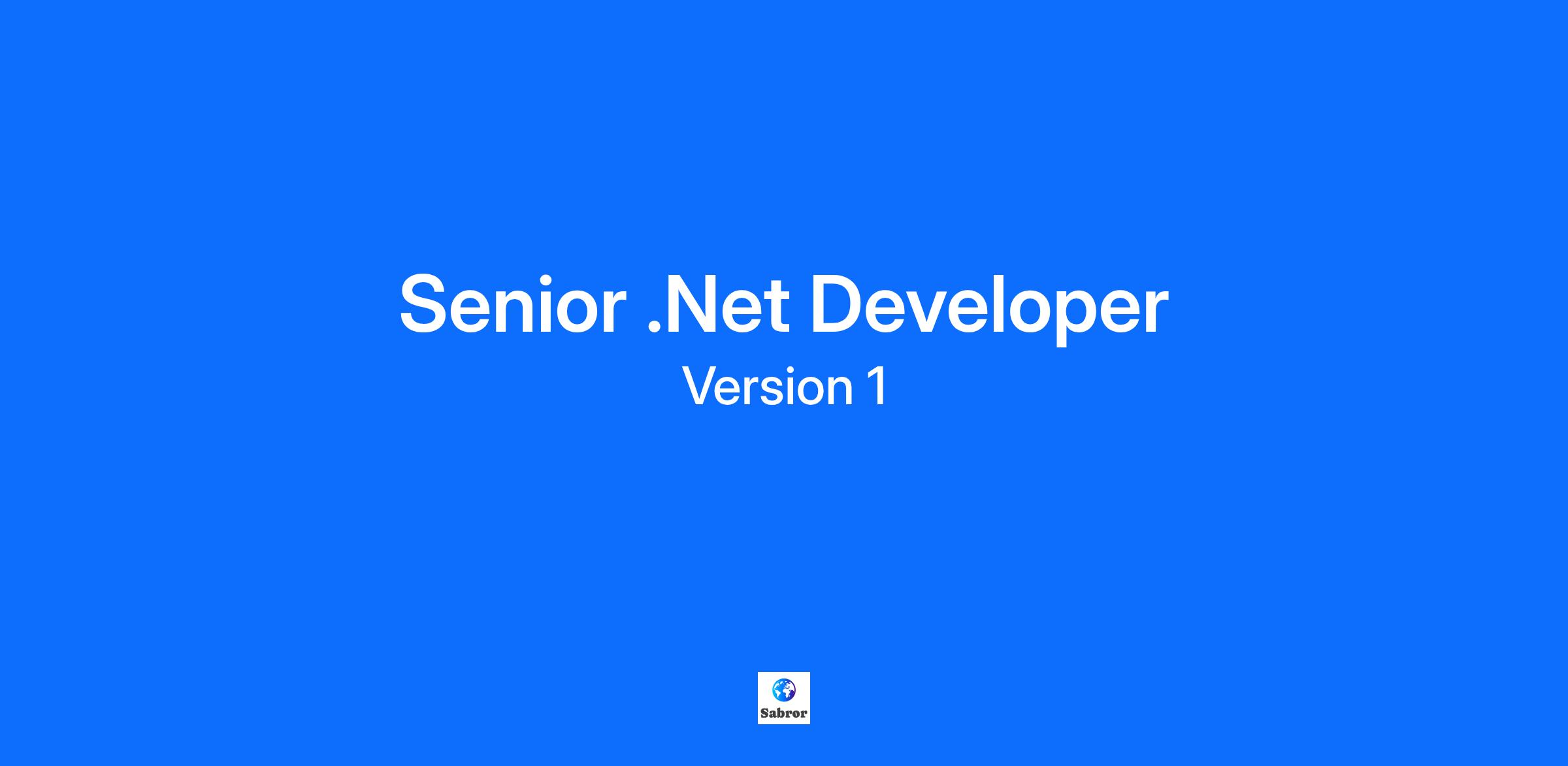 Senior .Net Developer
Version 1

Sabror